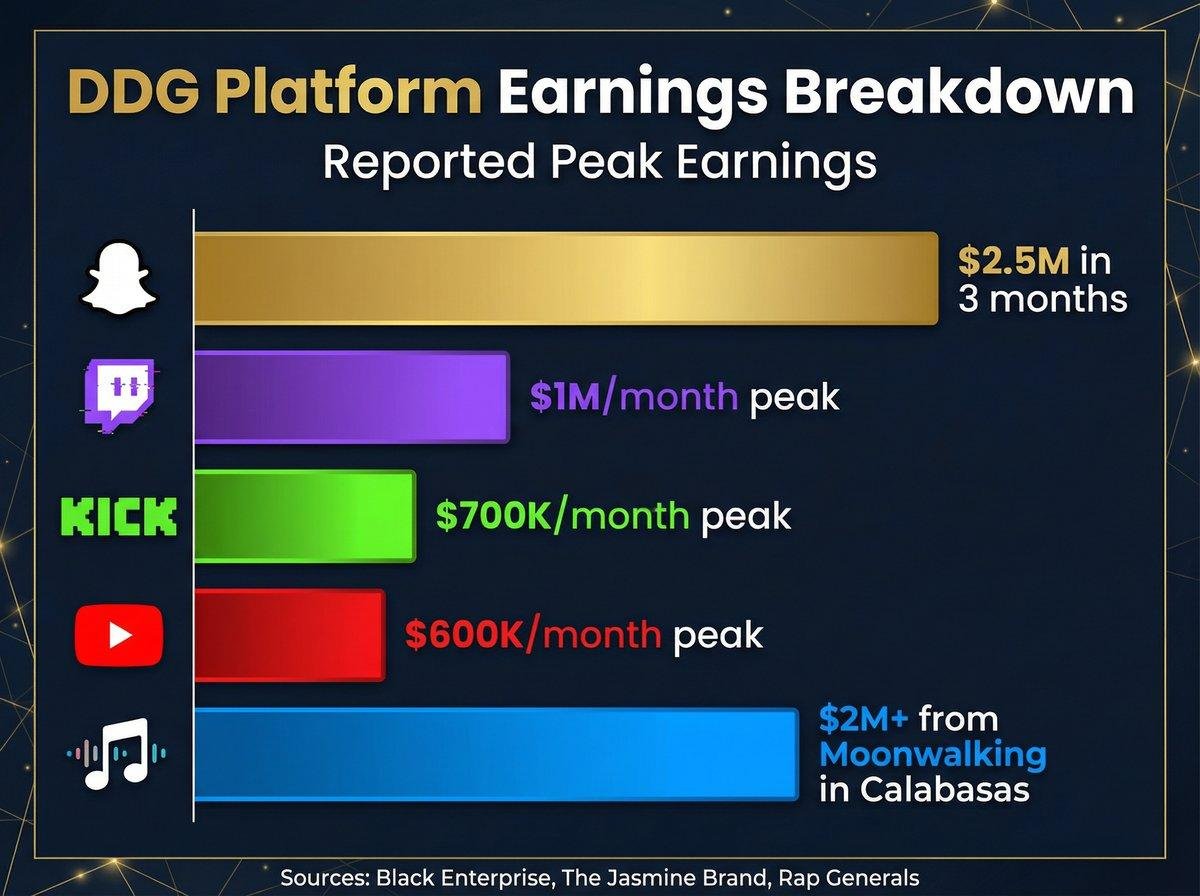 DDG Platform Earnings Breakdown
Reported Peak Earnings

$2.5M in 3 months

$1M/month peak

KICK

$700K/month peak

$600K/month peak

$2M+ from Moonwalking in Calabasas

Sources: Black Enterprise, The Jasmine Brand, Rap Generals